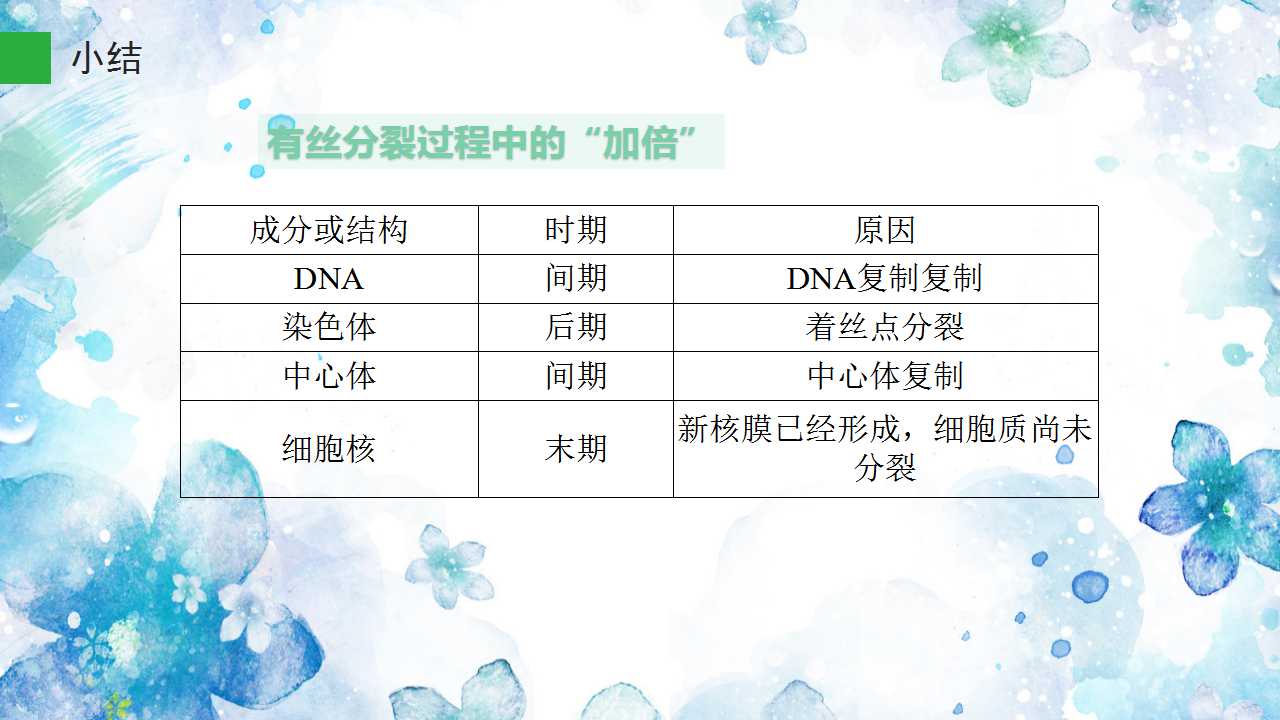 小结

有丝分裂过程中的“加倍”

| 成分或结构 | 时期 | 原因 |
|---|---|---|
| DNA | 间期 | DNA复制复制 |
| 染色体 | 后期 | 着丝点分裂 |
| 中心体 | 间期 | 中心体复制 |
| 细胞核 | 末期 | 新核膜已经形成，细胞质尚未分裂 |